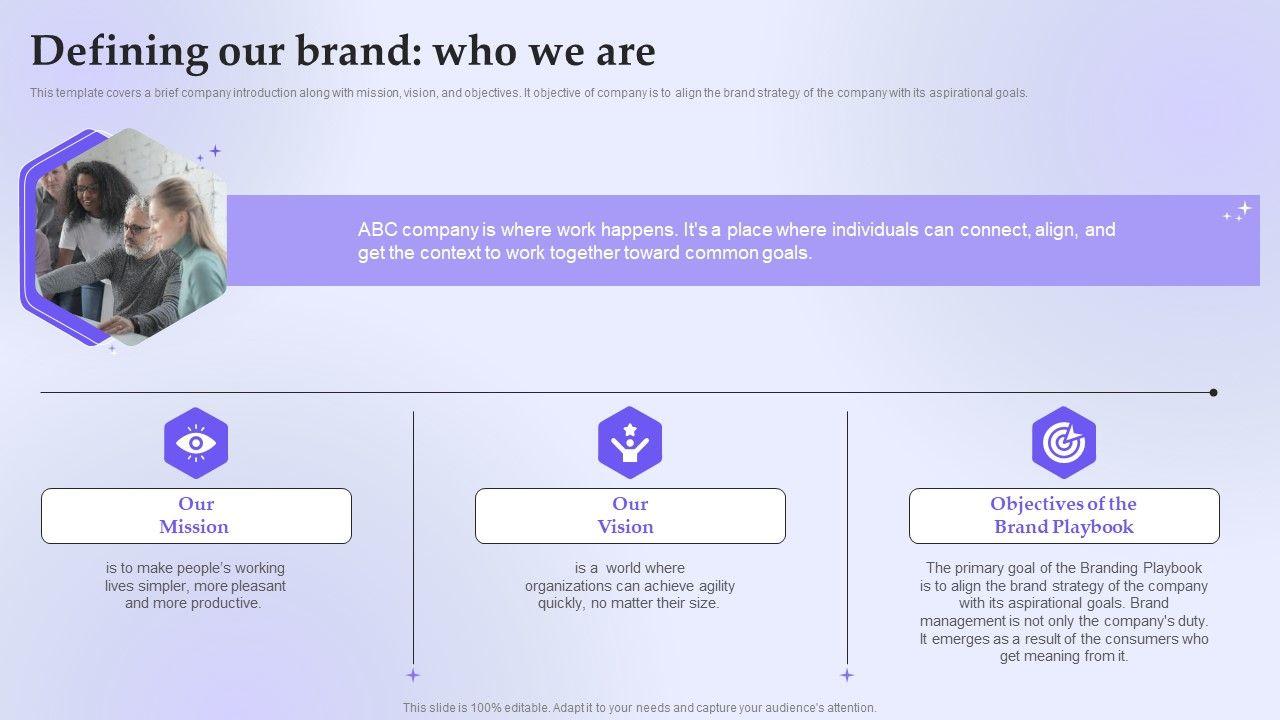 Defining our brand: who we are

This template covers a brief company introduction along with mission, vision, and objectives. It objective of company is to align the brand strategy of the company with its aspirational goals.

ABC company is where work happens. It's a place where individuals can connect, align, and get the context to work together toward common goals.

Our Mission

is to make people's working lives simpler, more pleasant and more productive.

Our Vision

is a world where organizations can achieve agility quickly, no matter their size.

Objectives of the Brand Playbook

The primary goal of the Branding Playbook is to align the brand strategy of the company with its aspirational goals. Brand management is not only the company's duty. It emerges as a result of the consumers who get meaning from it.

This slide is 100% editable. Adapt it to your needs and capture your audience's attention.